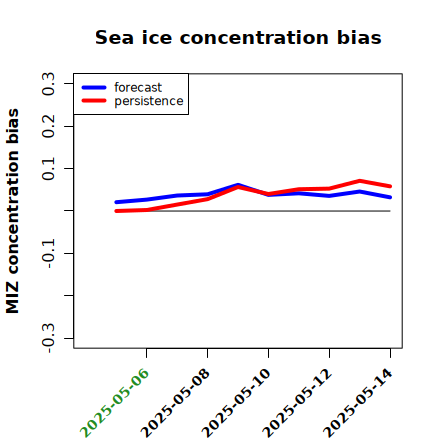 Sea ice concentration bias

forecast
persistence

MIZ concentration bias

0.3
0.2
0.1
-0.1
-0.3

2025-05-06
2025-05-08
2025-05-10
2025-05-12
2025-05-14